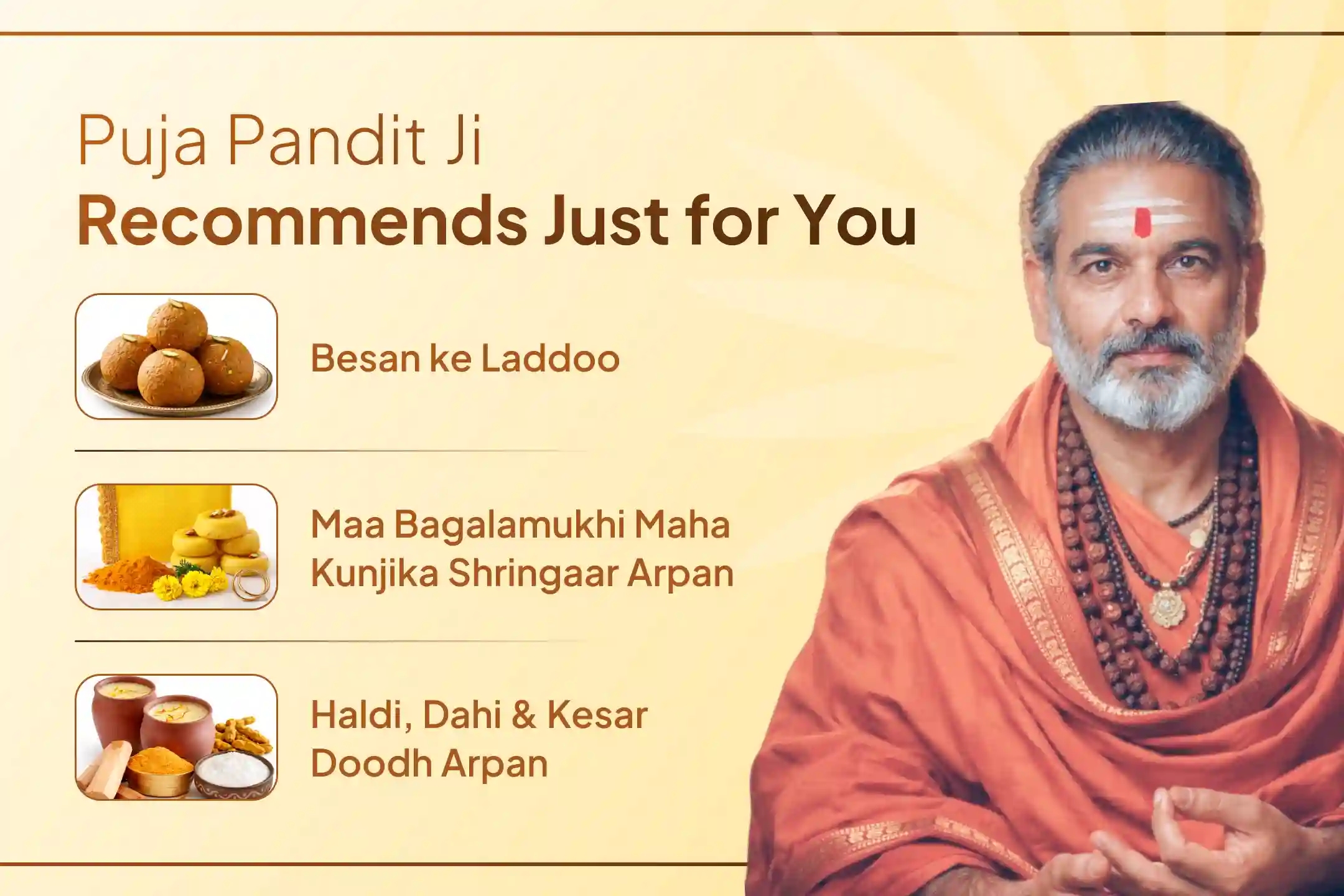 Puja Pandit Ji
Recommends Just for You

Besan ke Laddoo

Maa Bagalamukhi Maha Kunjika Shringaar Arpan

Haldi, Dahi & Kesar Doodh Arpan